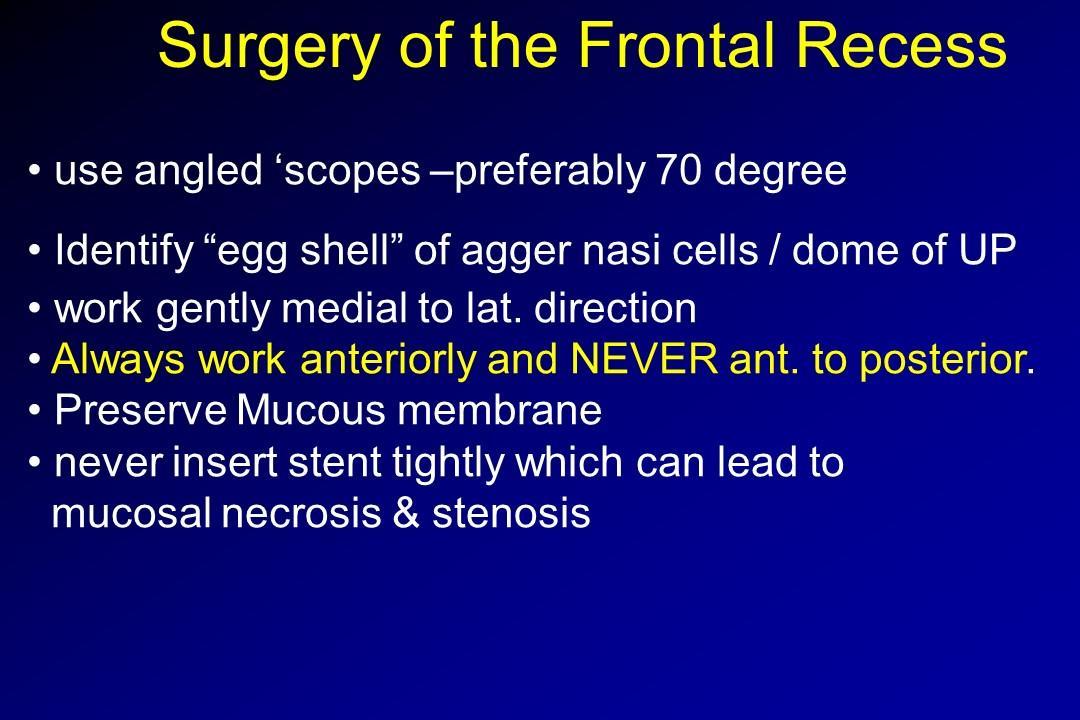 Surgery of the Frontal Recess

• use angled ‘scopes –preferably 70 degree

• Identify “egg shell” of agger nasi cells / dome of UP

• work gently medial to lat. direction

• Always work anteriorly and NEVER ant. to posterior.

• Preserve Mucous membrane

• never insert stent tightly which can lead to mucosal necrosis & stenosis